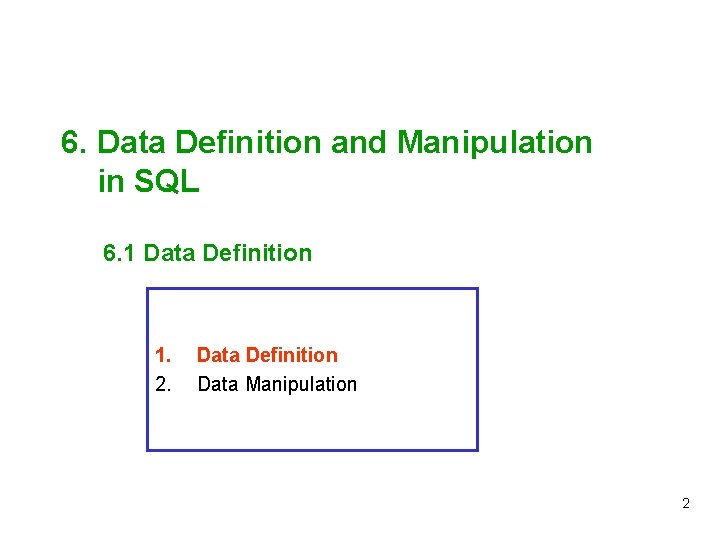 6. Data Definition and Manipulation in SQL

6.1 Data Definition

1. Data Definition
2. Data Manipulation

2